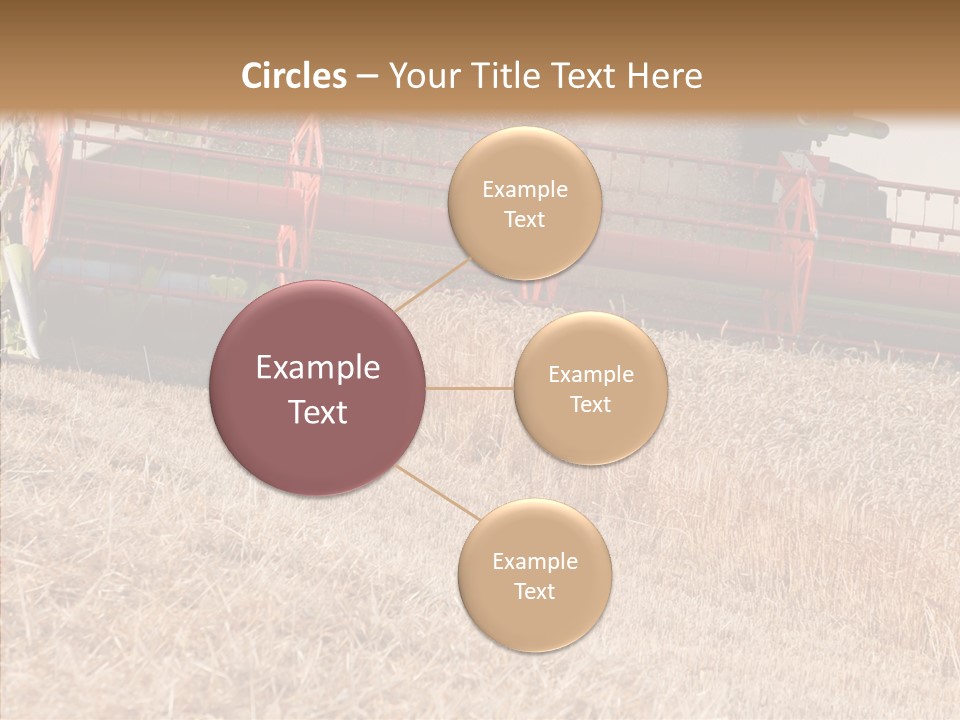 Circles – Your Title Text Here

Example Text

Example Text

Example Text

Example Text